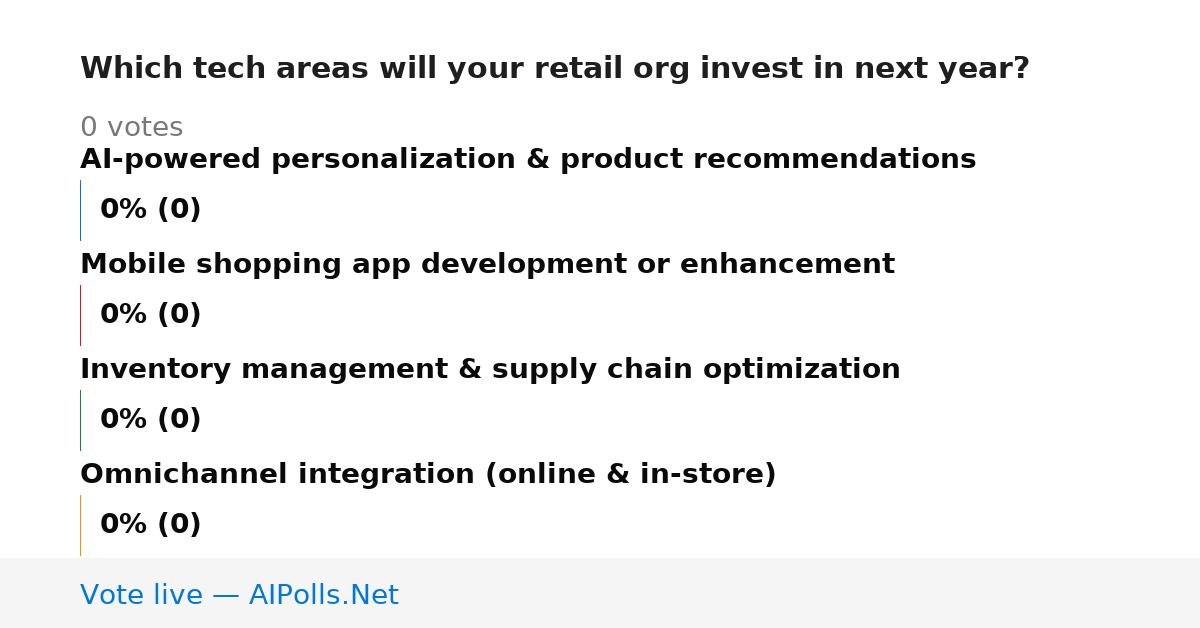 Which tech areas will your retail org invest in next year?

0 votes

AI-powered personalization & product recommendations

0% (0)

Mobile shopping app development or enhancement

0% (0)

Inventory management & supply chain optimization

0% (0)

Omnichannel integration (online & in-store)

0% (0)

Vote live — AIPolls.Net